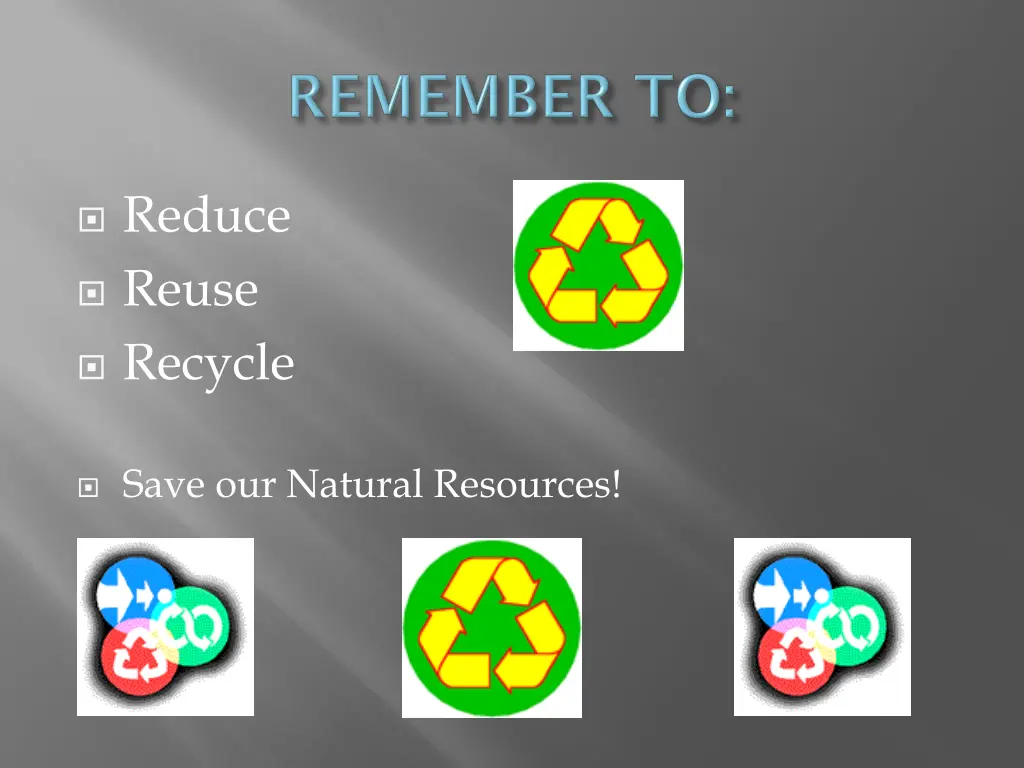 REMEMBER TO:

Reduce
Reuse
Recycle

Save our Natural Resources!